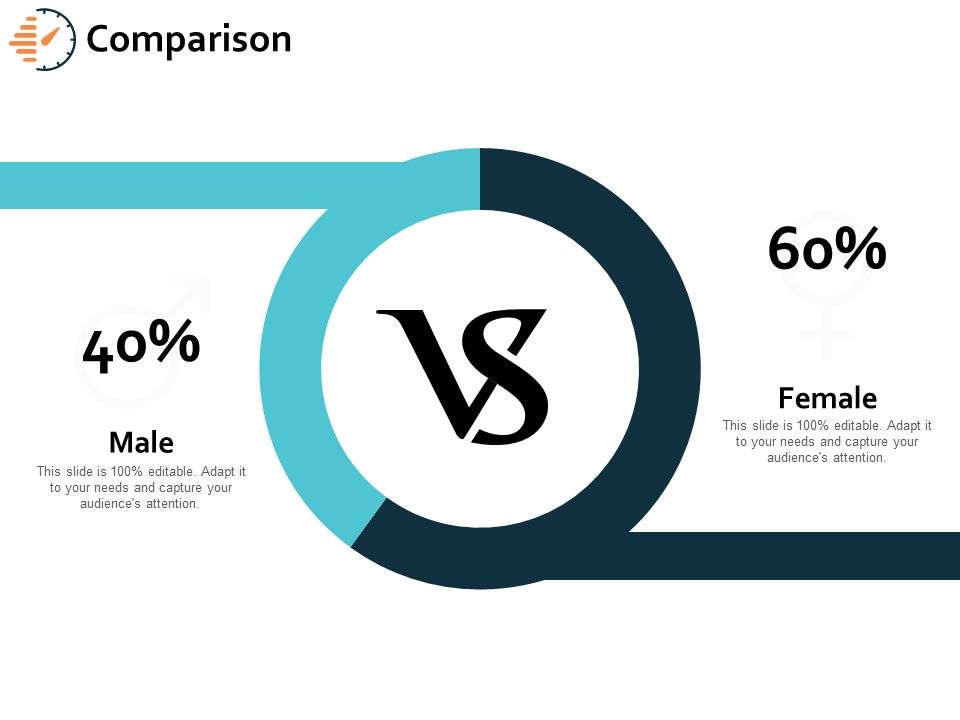 Comparison

40%

Male

This slide is 100% editable. Adapt it to your needs and capture your audience's attention.

VS

60%

Female

This slide is 100% editable. Adapt it to your needs and capture your audience's attention.